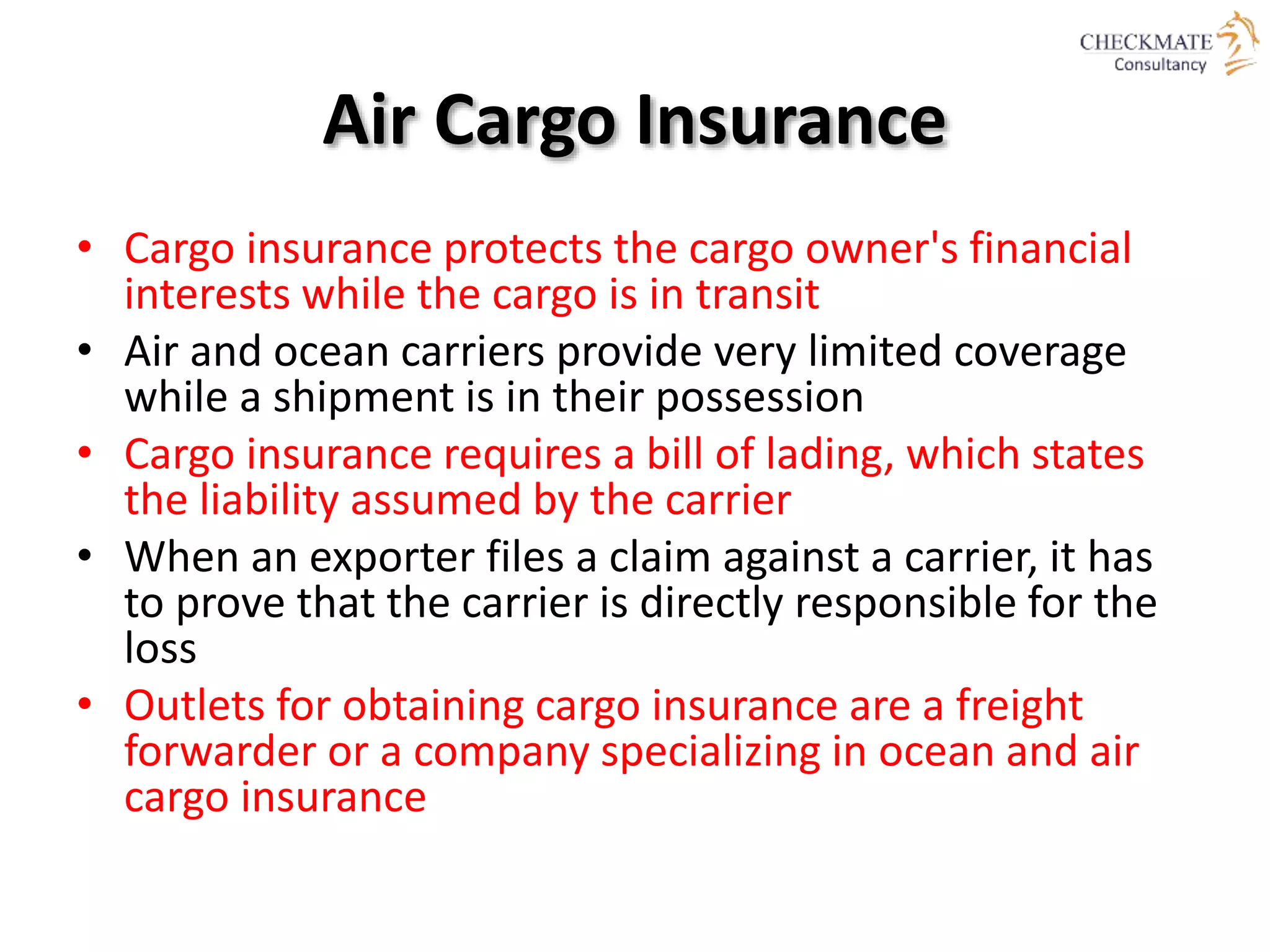 CHECKMATE Consultancy

Air Cargo Insurance

• Cargo insurance protects the cargo owner's financial interests while the cargo is in transit
• Air and ocean carriers provide very limited coverage while a shipment is in their possession
• Cargo insurance requires a bill of lading, which states the liability assumed by the carrier
• When an exporter files a claim against a carrier, it has to prove that the carrier is directly responsible for the loss
• Outlets for obtaining cargo insurance are a freight forwarder or a company specializing in ocean and air cargo insurance